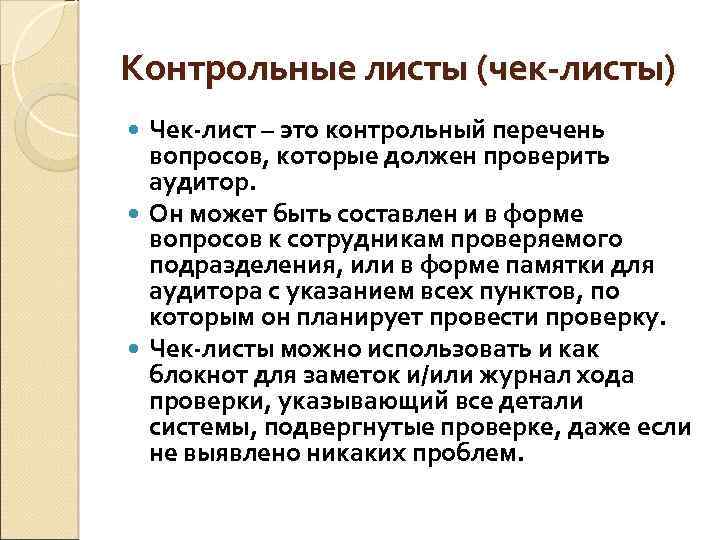 Контрольные листы (чек-листы)

Чек-лист – это контрольный перечень вопросов, которые должен проверить аудитор.

Он может быть составлен и в форме вопросов к сотрудникам проверяемого подразделения, или в форме памятки для аудитора с указанием всех пунктов, по которым он планирует провести проверку.

Чек-листы можно использовать и как блокнот для заметок и/или журнал хода проверки, указывающий все детали системы, подвергнутые проверке, даже если не выявлено никаких проблем.